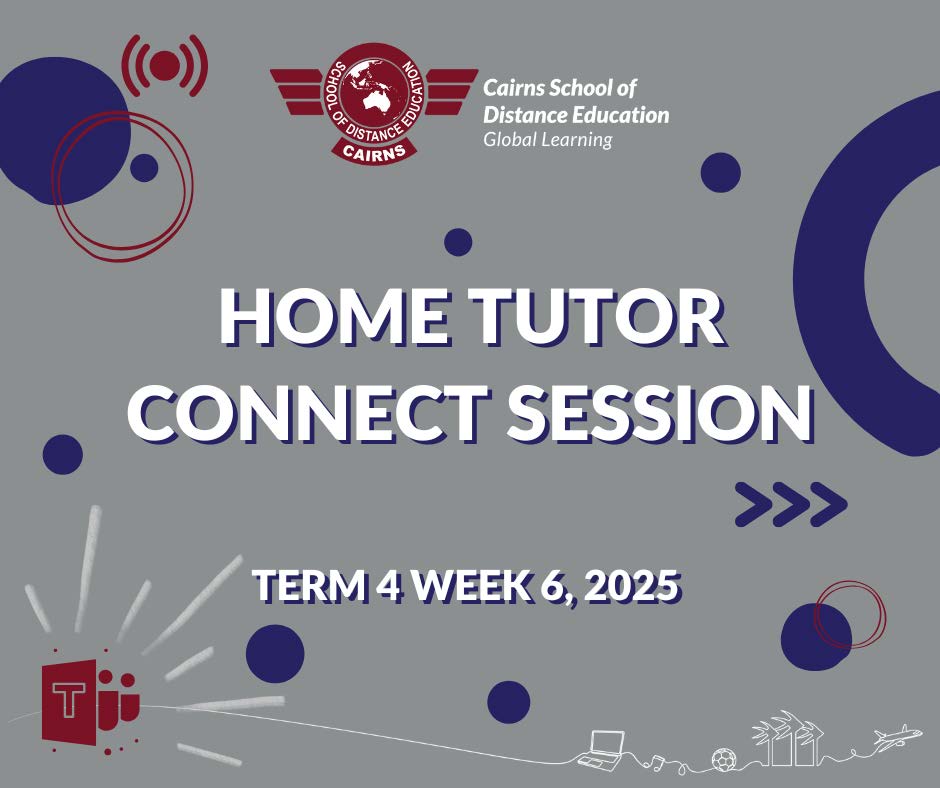 SCHOOL OF DISTANCE EDUCATION
CAIRNS

Cairns School of Distance Education
Global Learning

HOME TUTOR CONNECT SESSION

TERM 4 WEEK 6, 2025

T